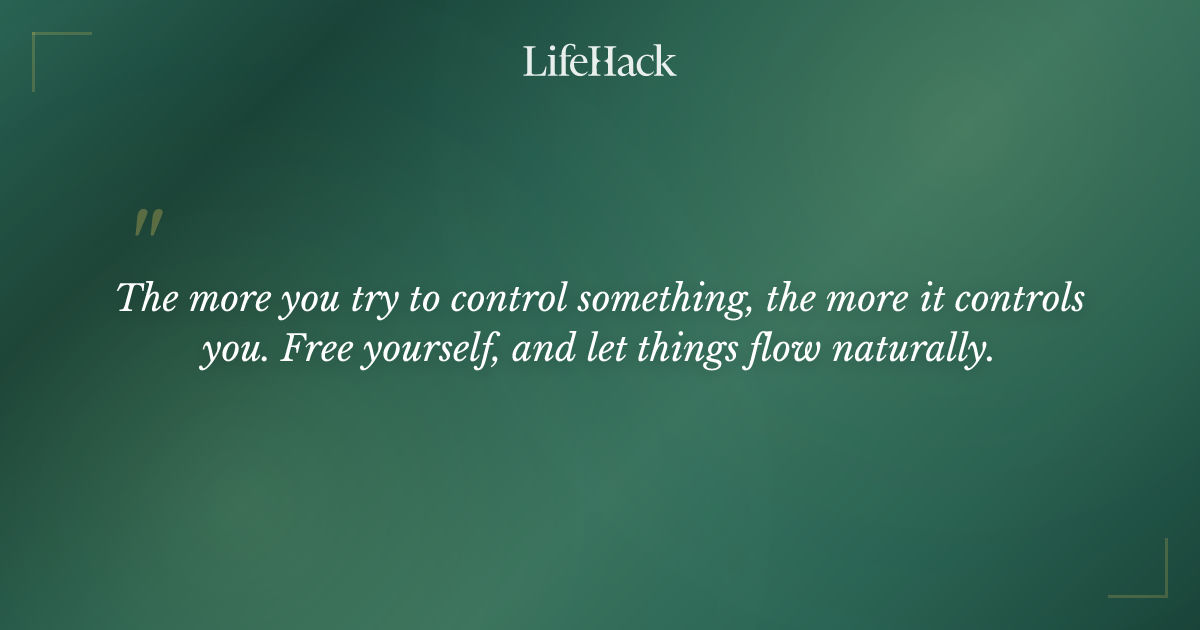 LifeHack

"

The more you try to control something, the more it controls you. Free yourself, and let things flow naturally.